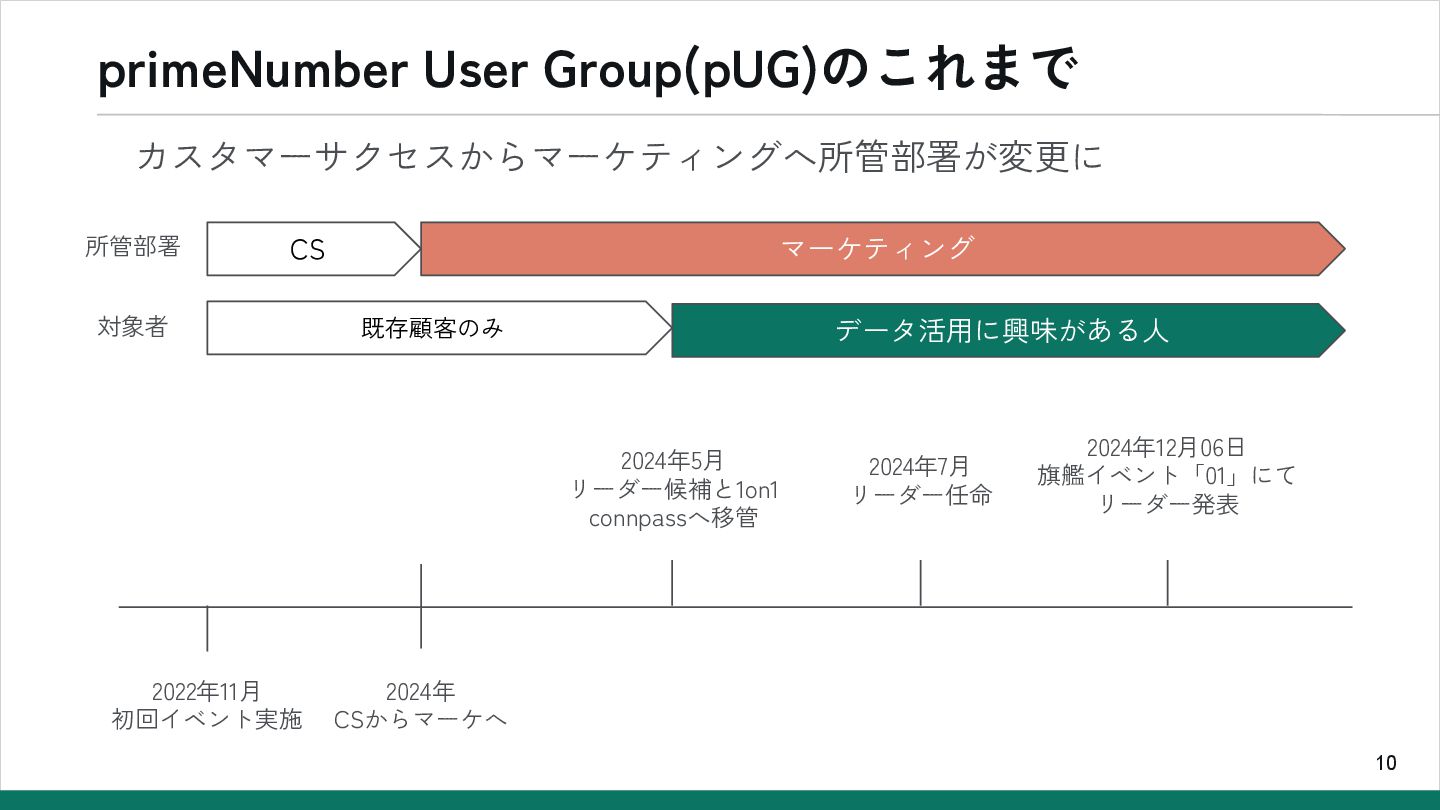 primeNumber User Group(pUG)のこれまで

カスタマーサクセスからマーケティングへ所管部署が変更に

所管部署

CS

マーケティング

対象者

既存顧客のみ

データ活用に興味がある人

2024年5月
リーダー候補と1on1
connpassへ移管

2024年7月
リーダー任命

2024年12月06日
旗艦イベント「01」にて
リーダー発表

2022年11月
初回イベント実施

2024年
CSからマーケへ

10